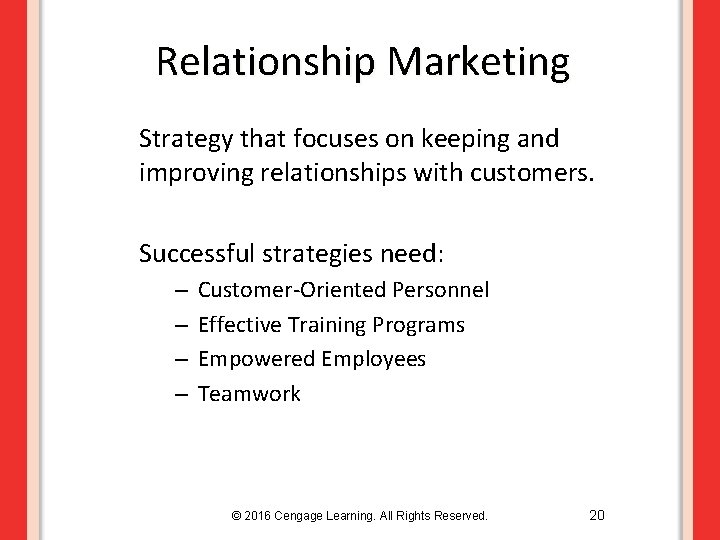 Relationship Marketing

Strategy that focuses on keeping and improving relationships with customers.

Successful strategies need:

– Customer-Oriented Personnel
– Effective Training Programs
– Empowered Employees
– Teamwork

© 2016 Cengage Learning. All Rights Reserved. 20